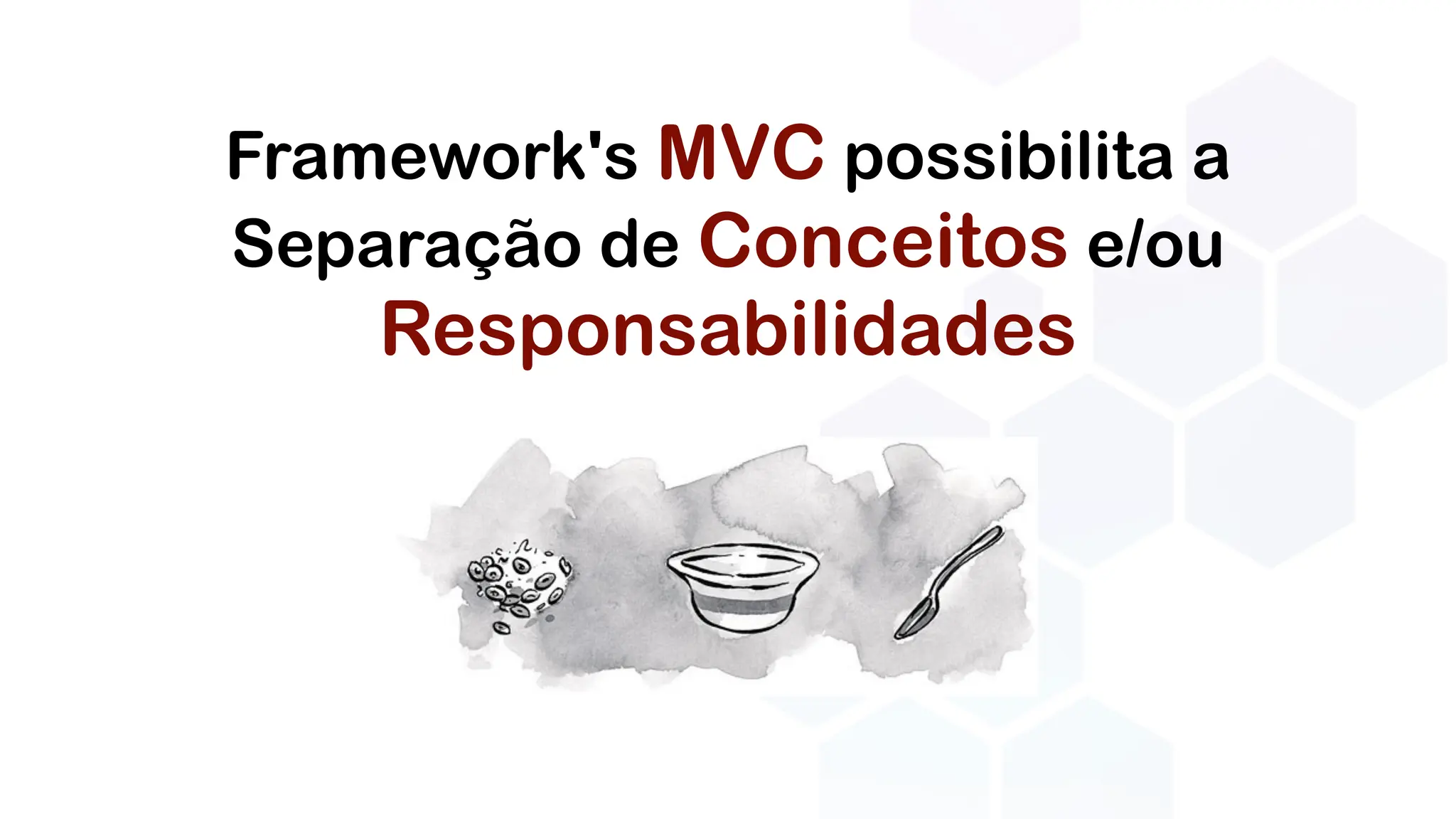 Framework's MVC possibilita a Separação de Conceitos e/ou Responsabilidades